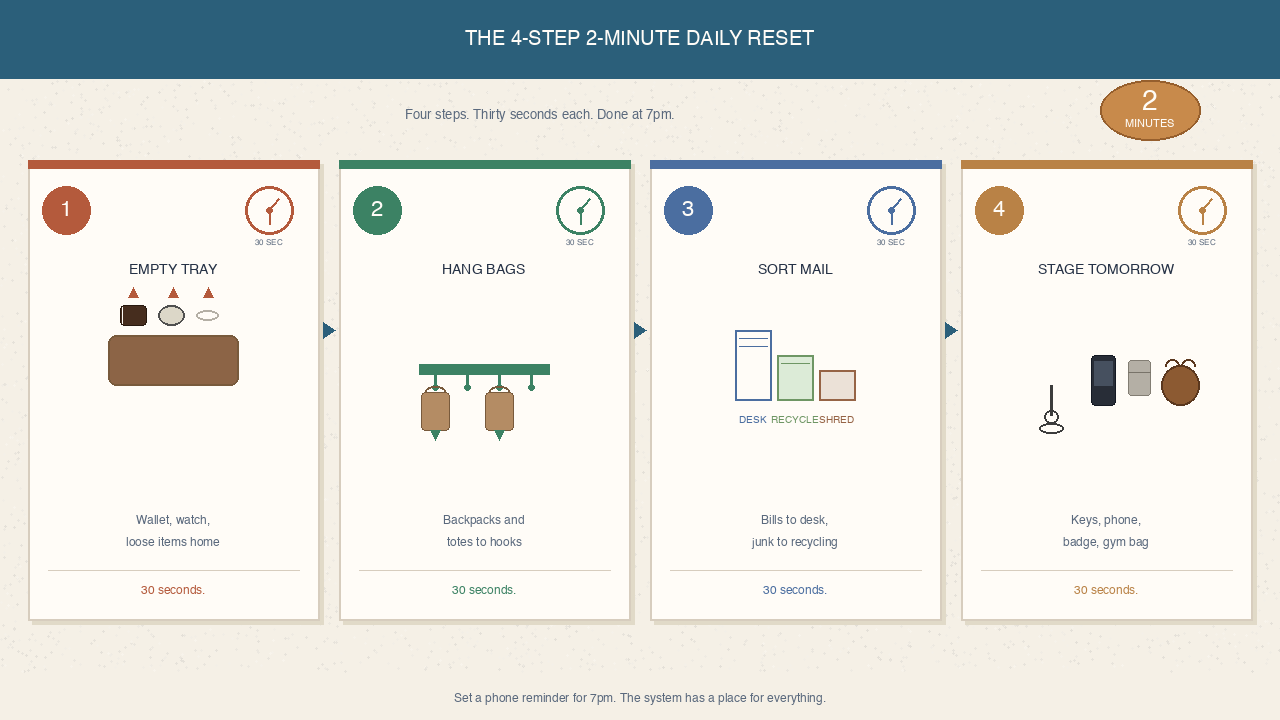 THE 4-STEP 2-MINUTE DAILY RESET

Four steps. Thirty seconds each. Done at 7pm.

2
MINUTES

1
30 SEC
EMPTY TRAY
Wallet, watch, loose items home
30 seconds.

2
30 SEC
HANG BAGS
Backpacks and totes to hooks
30 seconds.

3
30 SEC
SORT MAIL
DESK RECYCLE SHRED
Bills to desk, junk to recycling
30 seconds.

4
30 SEC
STAGE TOMORROW
Keys, phone, badge, gym bag
30 seconds.

Set a phone reminder for 7pm. The system has a place for everything.